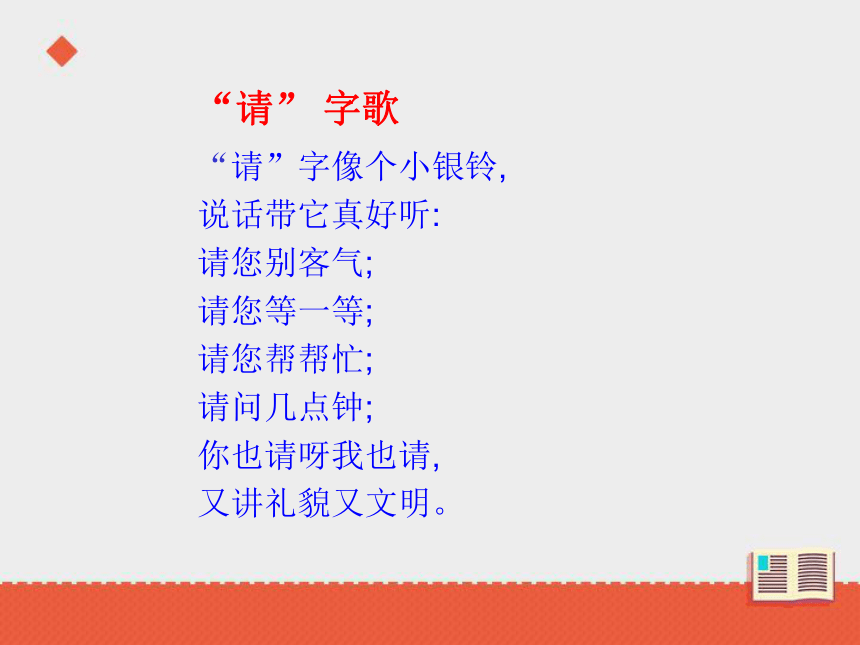 “请” 字歌

“请”字像个小银铃,
说话带它真好听:
请您别客气;
请您等一等;
请您帮帮忙;
请问几点钟;
你也请呀我也请,
又讲礼貌又文明。